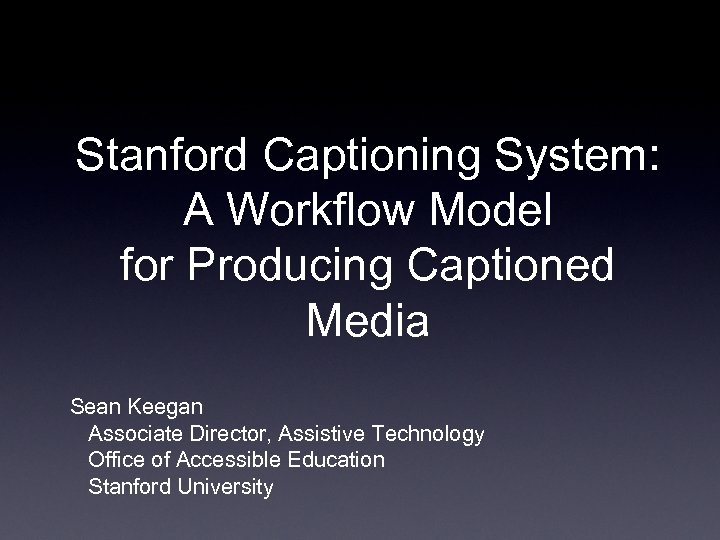 Stanford Captioning System: A Workflow Model for Producing Captioned Media

Sean Keegan
Associate Director, Assistive Technology
Office of Accessible Education
Stanford University